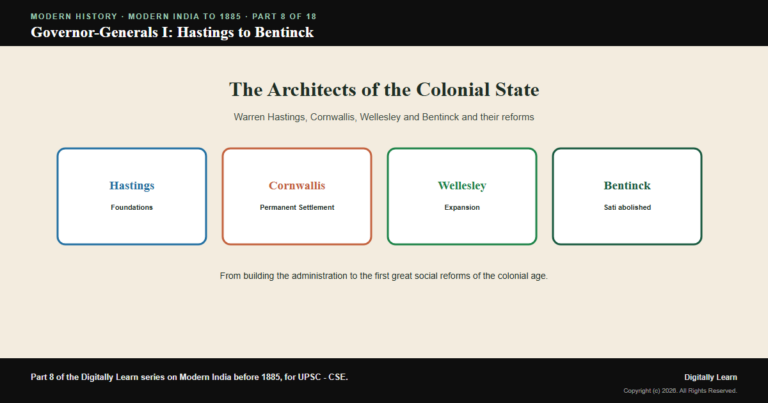 MODERN HISTORY · MODERN INDIA TO 1885 · PART 8 OF 18
Governor-Generals I: Hastings to Bentinck

The Architects of the Colonial State

Warren Hastings, Cornwallis, Wellesley and Bentinck and their reforms

Hastings
Foundations

Cornwallis
Permanent Settlement

Wellesley
Expansion

Bentinck
Sati abolished

From building the administration to the first great social reforms of the colonial age.

Part 8 of the Digitally Learn series on Modern India before 1885, for UPSC - CSE.

Digitally Learn
Copyright (c) 2026. All Rights Reserved.